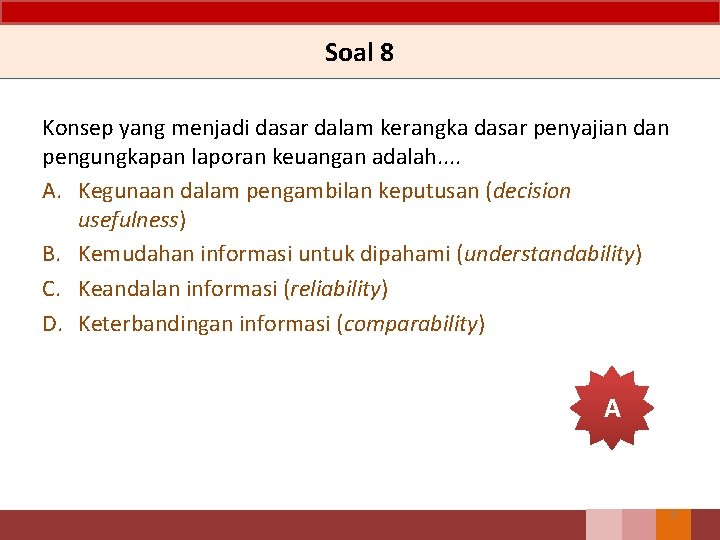 Soal 8

Konsep yang menjadi dasar dalam kerangka dasar penyajian dan pengungkapan laporan keuangan adalah....

A. Kegunaan dalam pengambilan keputusan (decision usefulness)
B. Kemudahan informasi untuk dipahami (understandability)
C. Keandalan informasi (reliability)
D. Keterbandingan informasi (comparability)

A